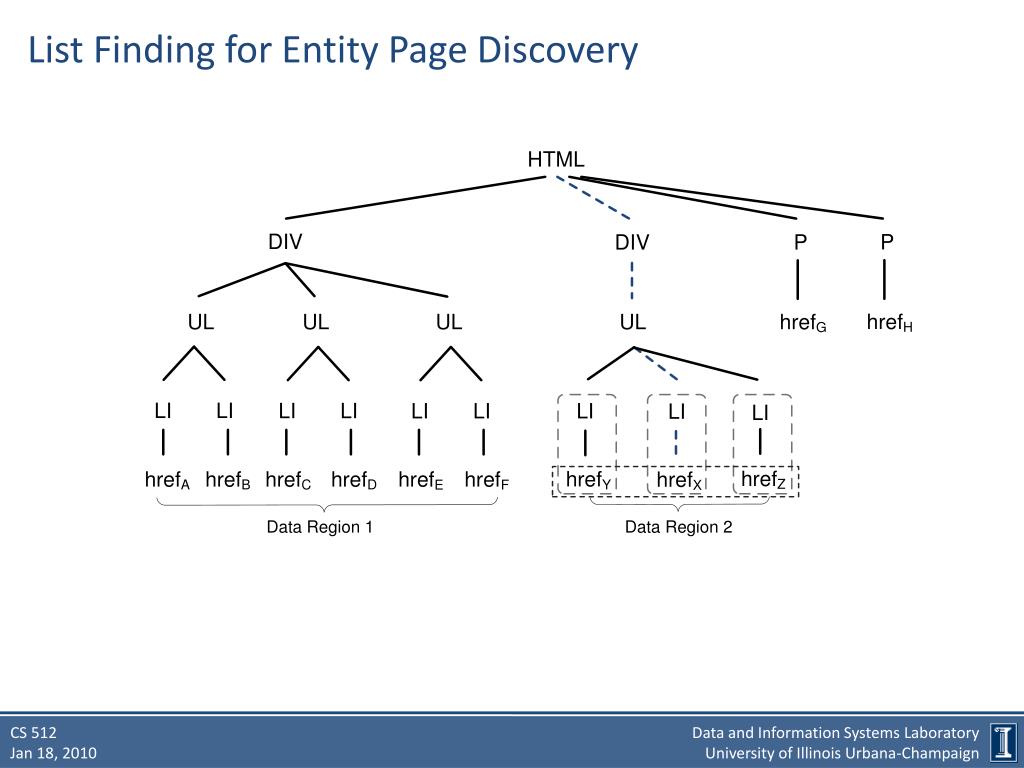 List Finding for Entity Page Discovery

HTML

DIV DIV P P

UL UL UL UL $href_G$ $href_H$

LI LI LI LI LI LI LI LI LI

$href_A$ $href_B$ $href_C$ $href_D$ $href_E$ $href_F$ $href_Y$ $href_X$ $href_Z$

Data Region 1

Data Region 2

CS 512
Jan 18, 2010

Data and Information Systems Laboratory
University of Illinois Urbana-Champaign